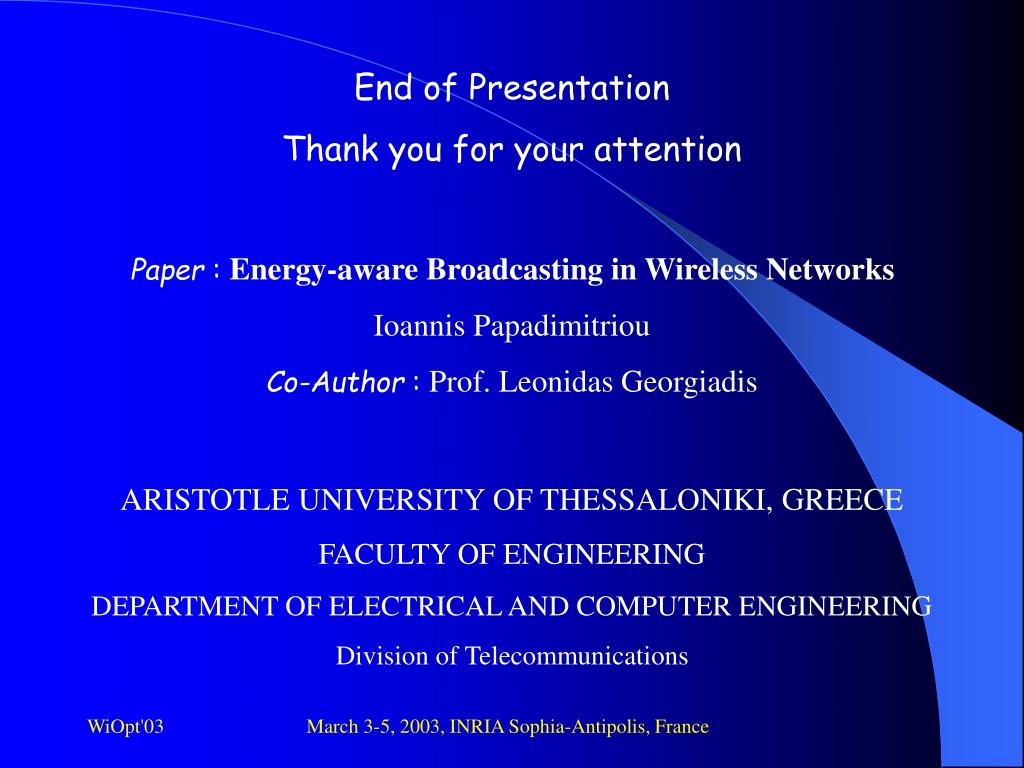 End of Presentation

Thank you for your attention

Paper : Energy-aware Broadcasting in Wireless Networks

Ioannis Papadimitriou

Co-Author : Prof. Leonidas Georgiadis

ARISTOTLE UNIVERSITY OF THESSALONIKI, GREECE

FACULTY OF ENGINEERING

DEPARTMENT OF ELECTRICAL AND COMPUTER ENGINEERING

Division of Telecommunications

WiOpt'03

March 3-5, 2003, INRIA Sophia-Antipolis, France